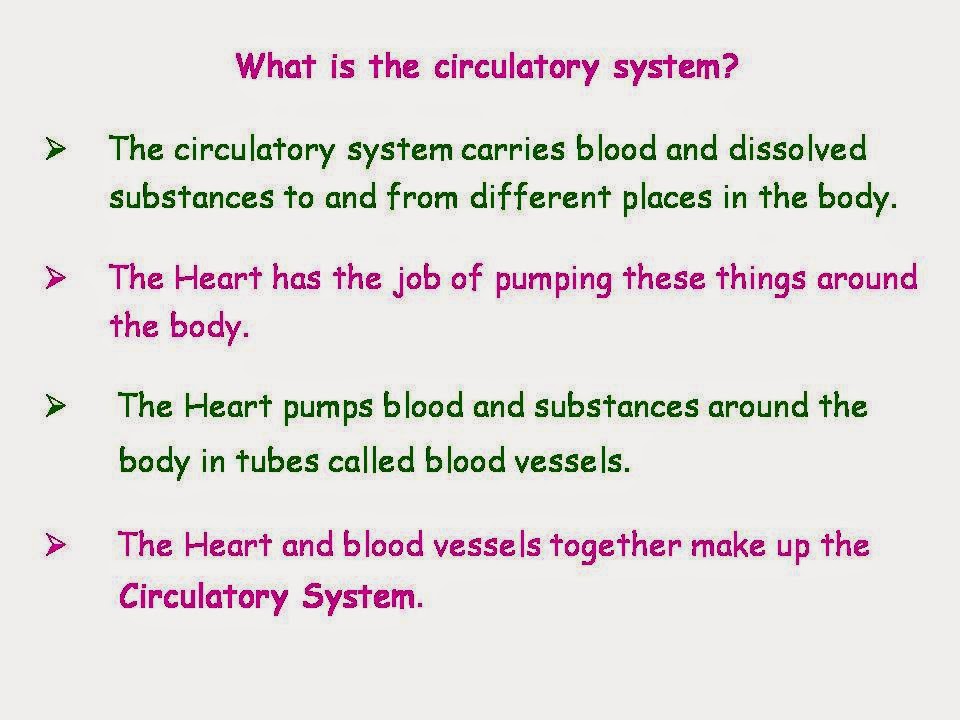 What is the circulatory system?

➢ The circulatory system carries blood and dissolved substances to and from different places in the body.

➢ The Heart has the job of pumping these things around the body.

➢ The Heart pumps blood and substances around the body in tubes called blood vessels.

➢ The Heart and blood vessels together make up the Circulatory System.